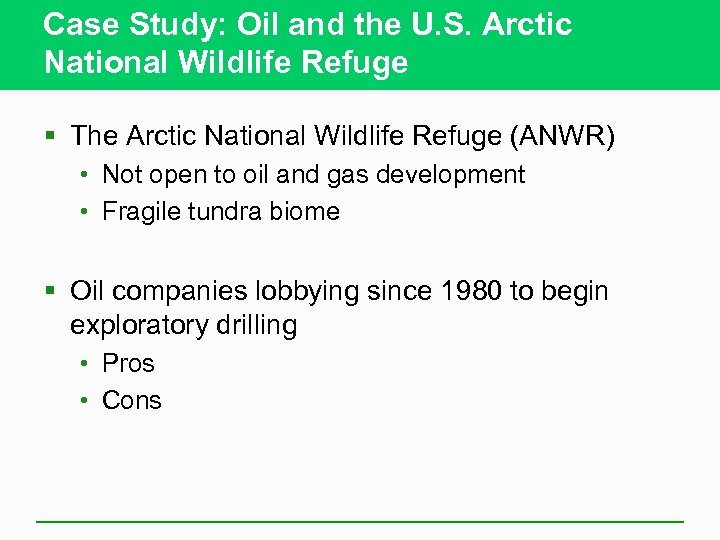 Case Study: Oil and the U.S. Arctic National Wildlife Refuge

▪ The Arctic National Wildlife Refuge (ANWR)
  • Not open to oil and gas development
  • Fragile tundra biome

▪ Oil companies lobbying since 1980 to begin exploratory drilling
  • Pros
  • Cons